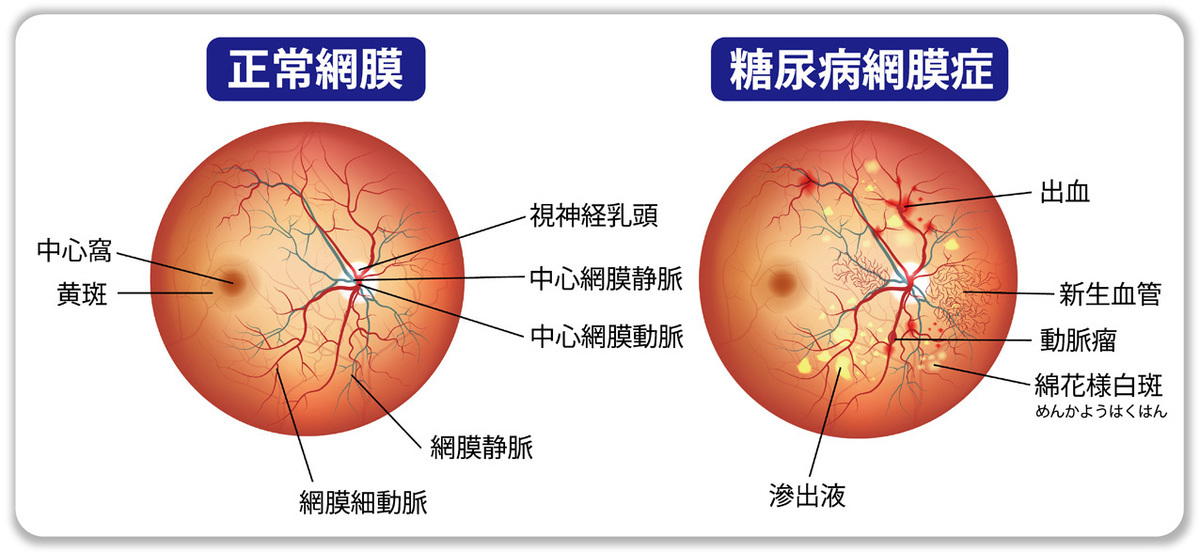 正常網膜

中心窩
黄斑
視神経乳頭
中心網膜静脈
中心網膜動脈
網膜静脈
網膜細動脈

糖尿病網膜症

出血
新生血管
動脈瘤
綿花様白斑
めんかようはくはん
滲出液